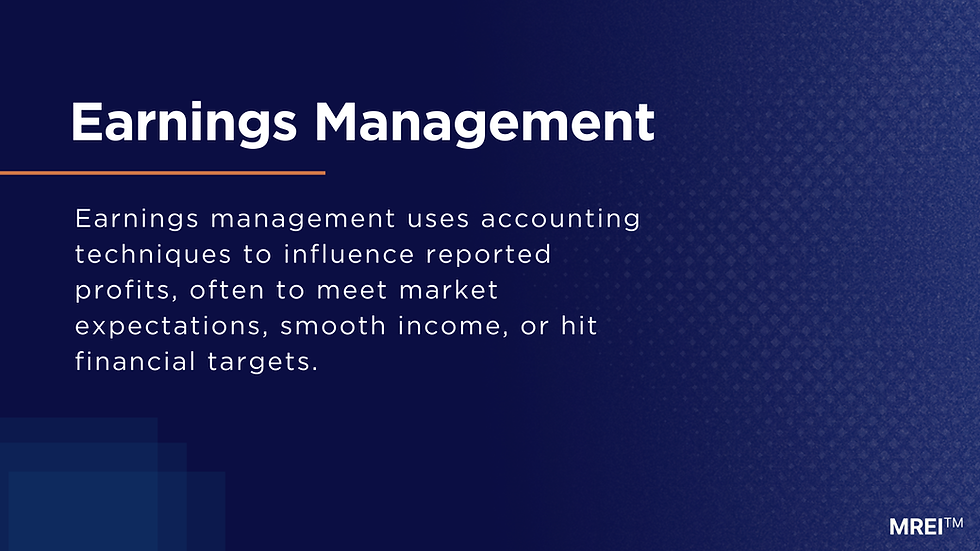 Earnings Management

Earnings management uses accounting techniques to influence reported profits, often to meet market expectations, smooth income, or hit financial targets.

MREI™